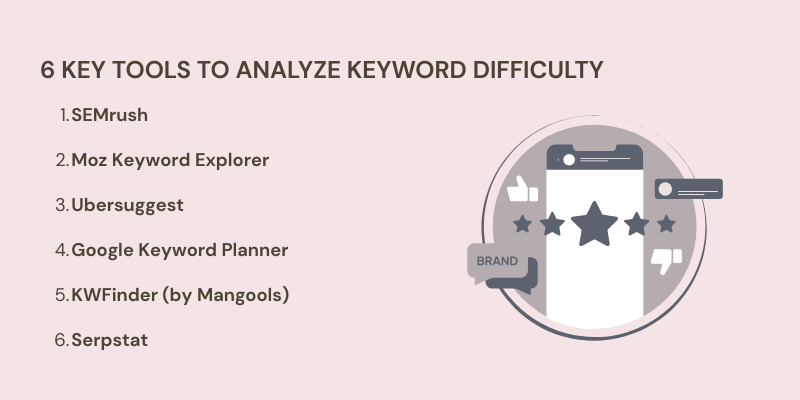 6 KEY TOOLS TO ANALYZE KEYWORD DIFFICULTY

1. SEMrush
2. Moz Keyword Explorer
3. Ubersuggest
4. Google Keyword Planner
5. KWFinder (by Mangools)
6. Serpstat

BRAND